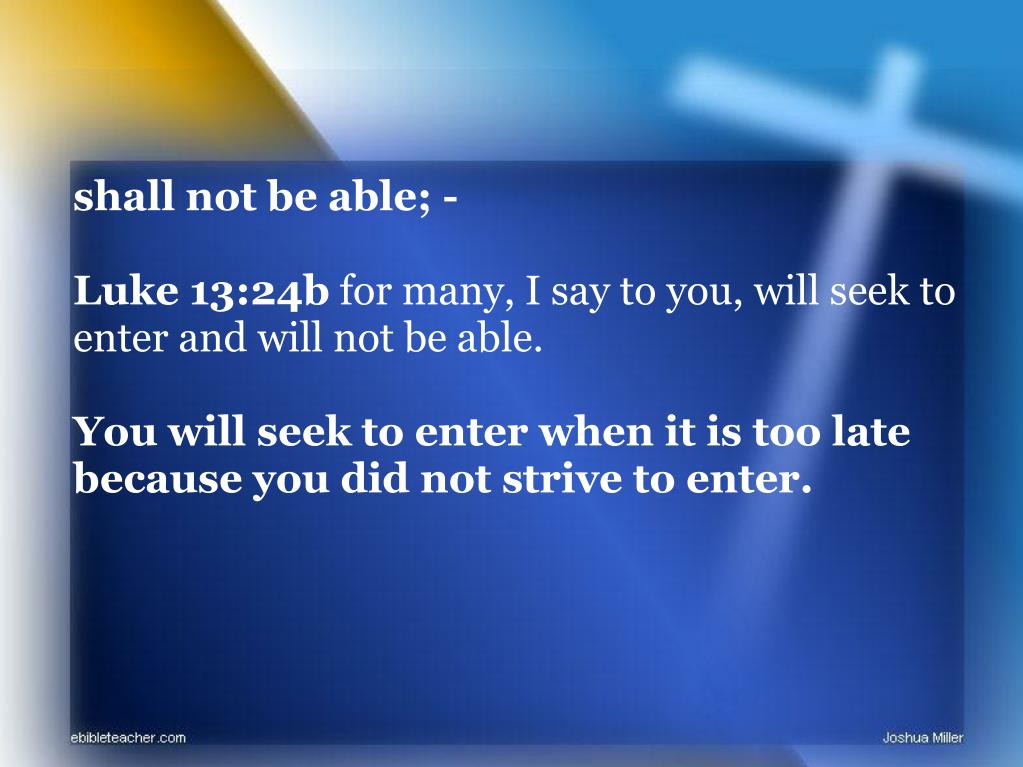 shall not be able; -

Luke 13:24b for many, I say to you, will seek to enter and will not be able.

You will seek to enter when it is too late because you did not strive to enter.

ebibleteacher.com

Joshua Miller